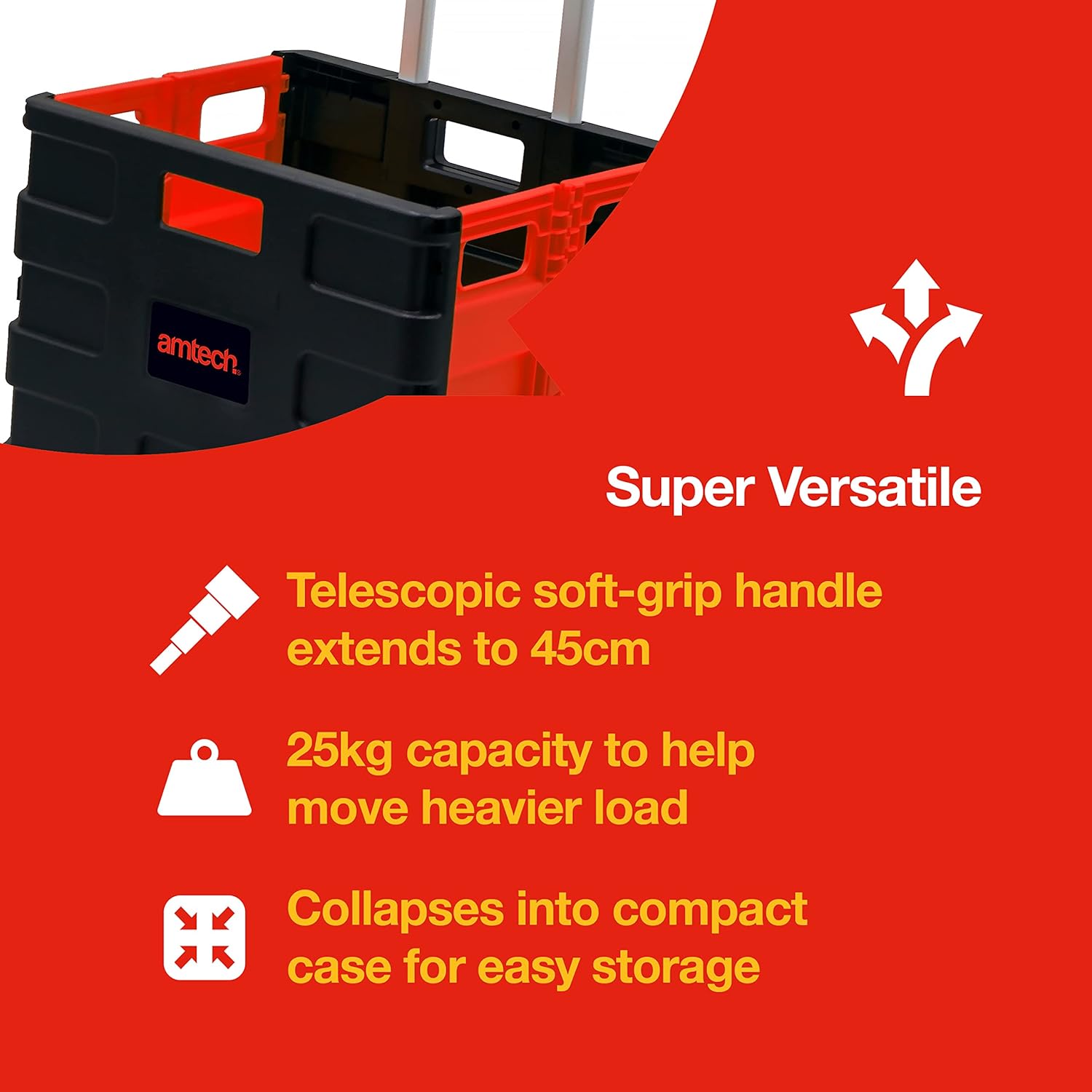 amtech

Super Versatile

Telescopic soft-grip handle extends to 45cm

25kg capacity to help move heavier load

Collapses into compact case for easy storage